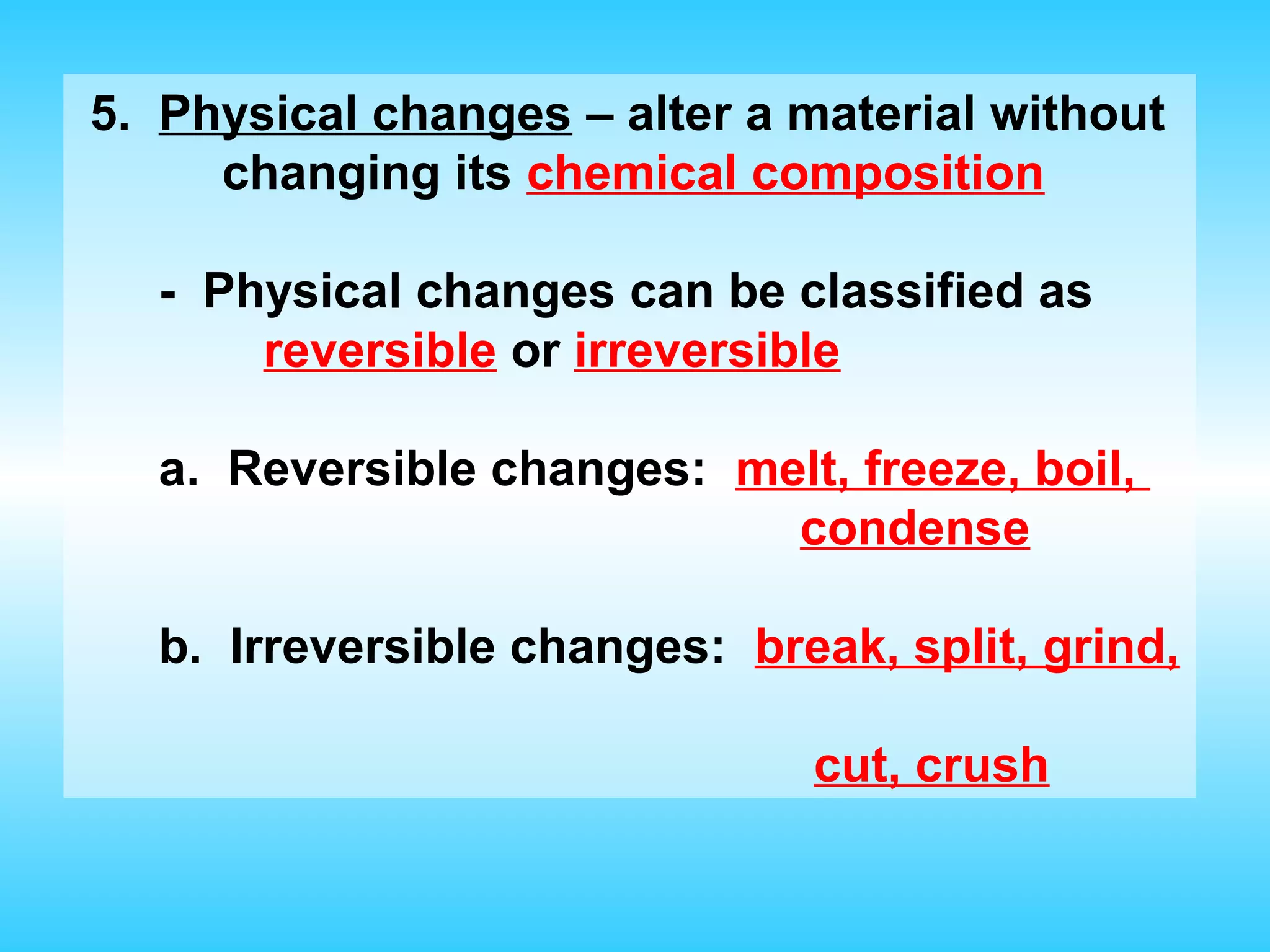 5. Physical changes – alter a material without changing its chemical composition

- Physical changes can be classified as reversible or irreversible

a. Reversible changes: melt, freeze, boil, condense

b. Irreversible changes: break, split, grind, cut, crush